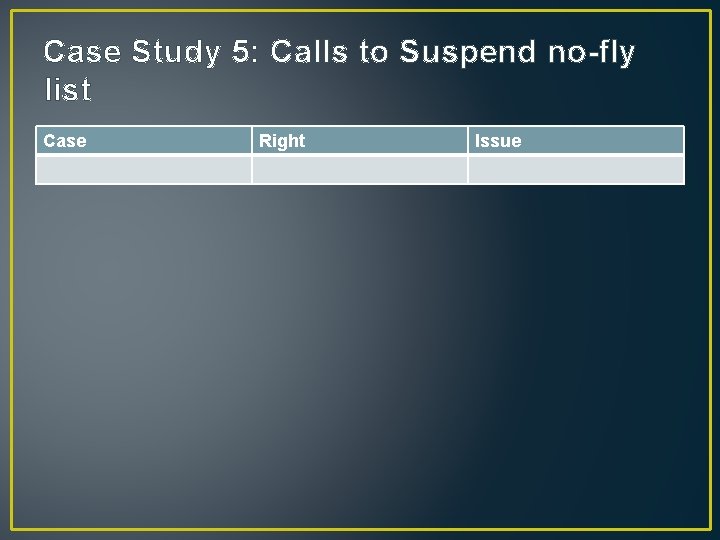 Case Study 5: Calls to Suspend no-fly list

| Case | Right | Issue |
|---|---|---|
| | | |